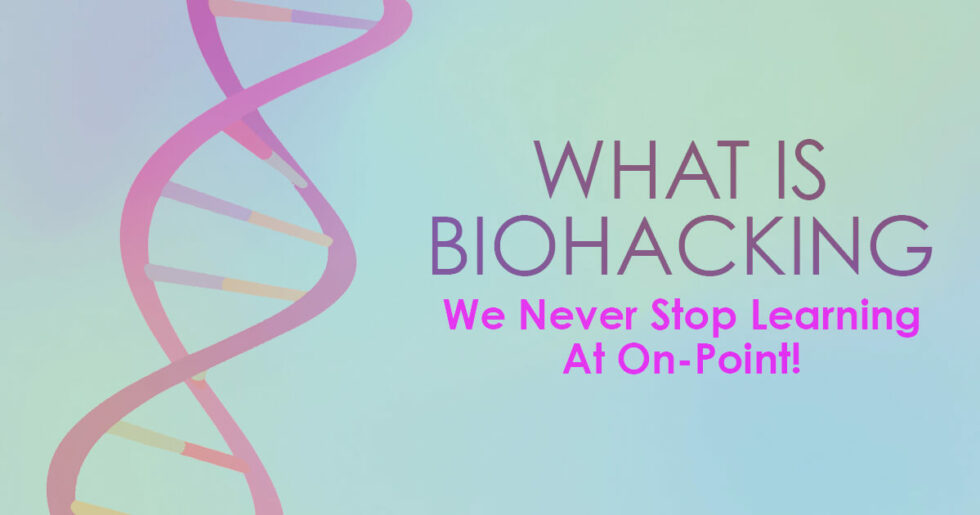 WHAT IS
BIOHACKING
We Never Stop Learning
At On-Point!